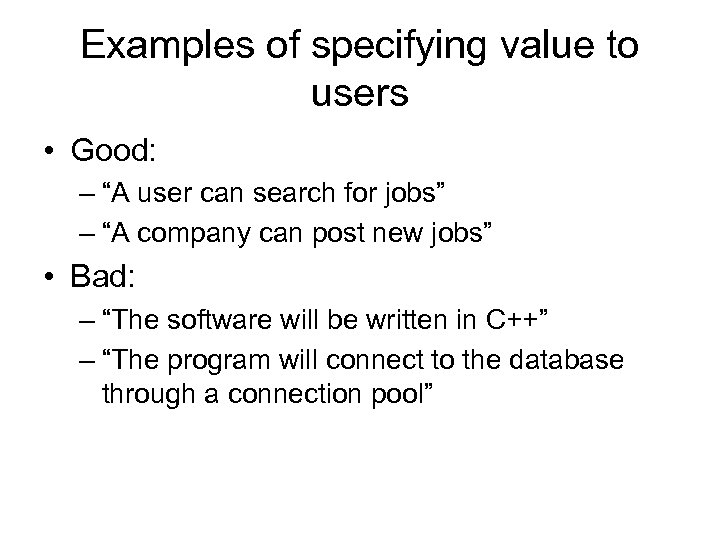 Examples of specifying value to users

• Good:
– “A user can search for jobs”
– “A company can post new jobs”

• Bad:
– “The software will be written in C++”
– “The program will connect to the database through a connection pool”